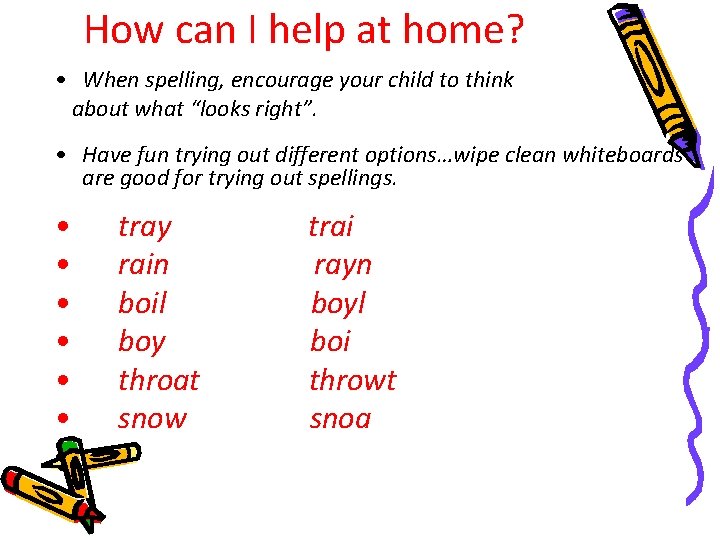 How can I help at home?

• When spelling, encourage your child to think about what "looks right".

• Have fun trying out different options…wipe clean whiteboards are good for trying out spellings.

• tray trai
• rain rayn
• boil boyl
• boy boi
• throat throwt
• snow snoa